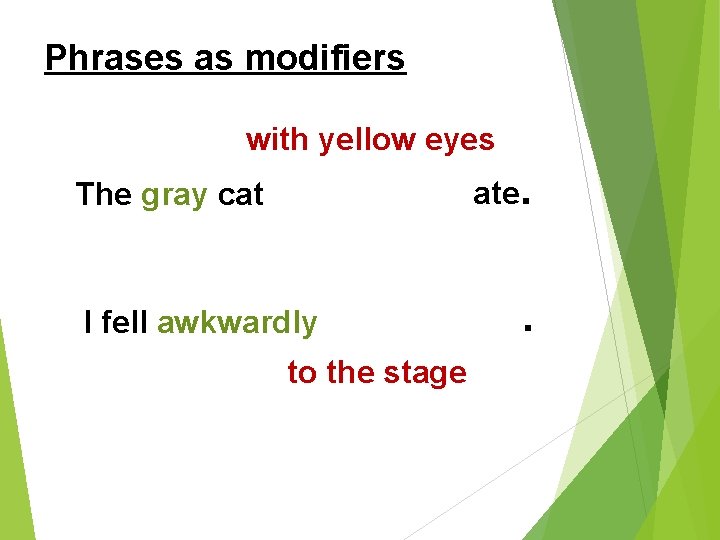 Phrases as modifiers

with yellow eyes

The gray cat ate.

I fell awkwardly .

to the stage